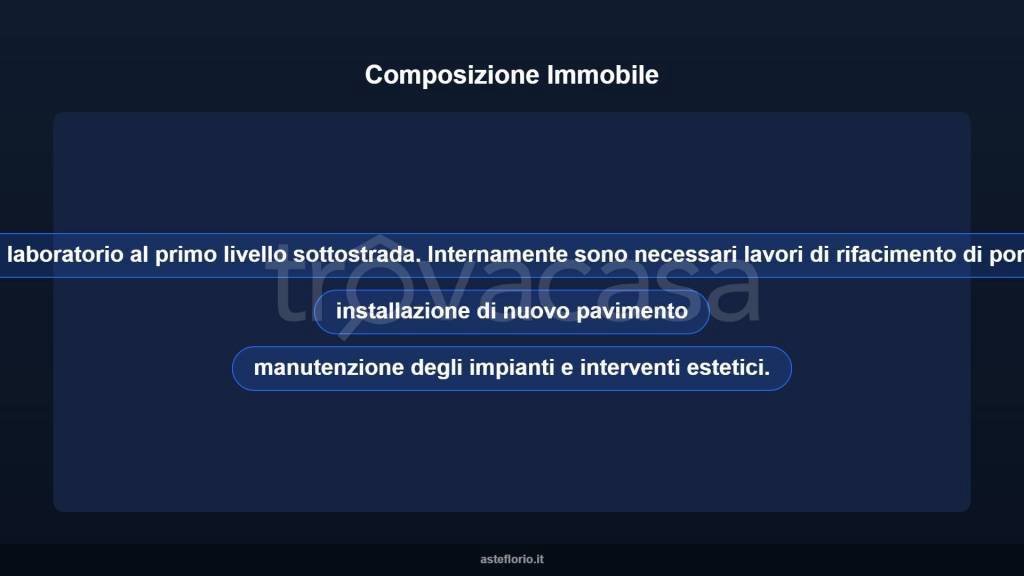 Composizione Immobile

laboratorio al primo livello sottostrada. Internamente sono necessari lavori di rifacimento di por

trovacasa

installazione di nuovo pavimento

manutenzione degli impianti e interventi estetici.

asteflorio.it